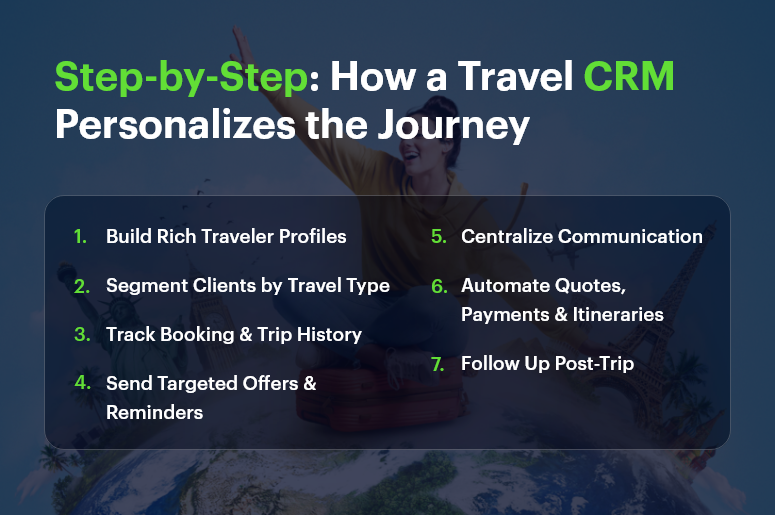 Step-by-Step: How a Travel CRM Personalizes the Journey

1. Build Rich Traveler Profiles
2. Segment Clients by Travel Type
3. Track Booking & Trip History
4. Send Targeted Offers & Reminders

5. Centralize Communication
6. Automate Quotes, Payments & Itineraries
7. Follow Up Post-Trip